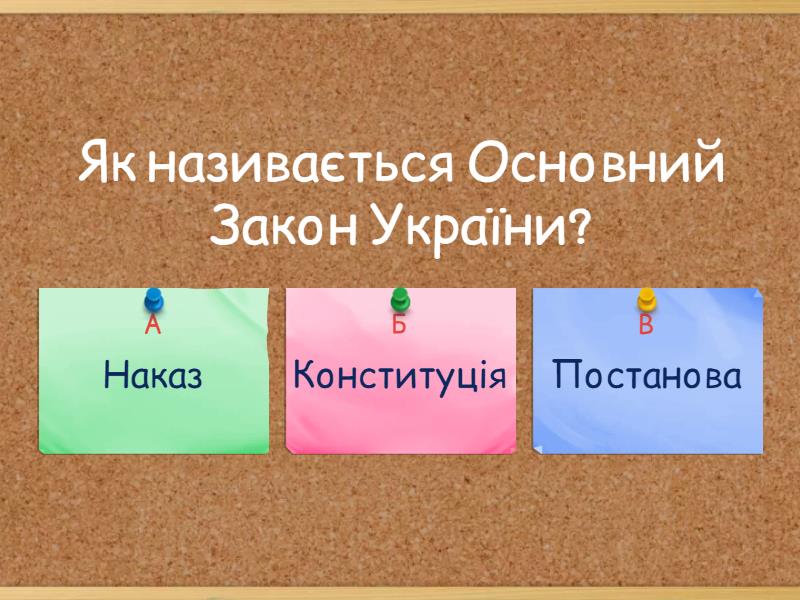 Як називається Основний Закон України?

А
Наказ

Б
Конституція

В
Постанова